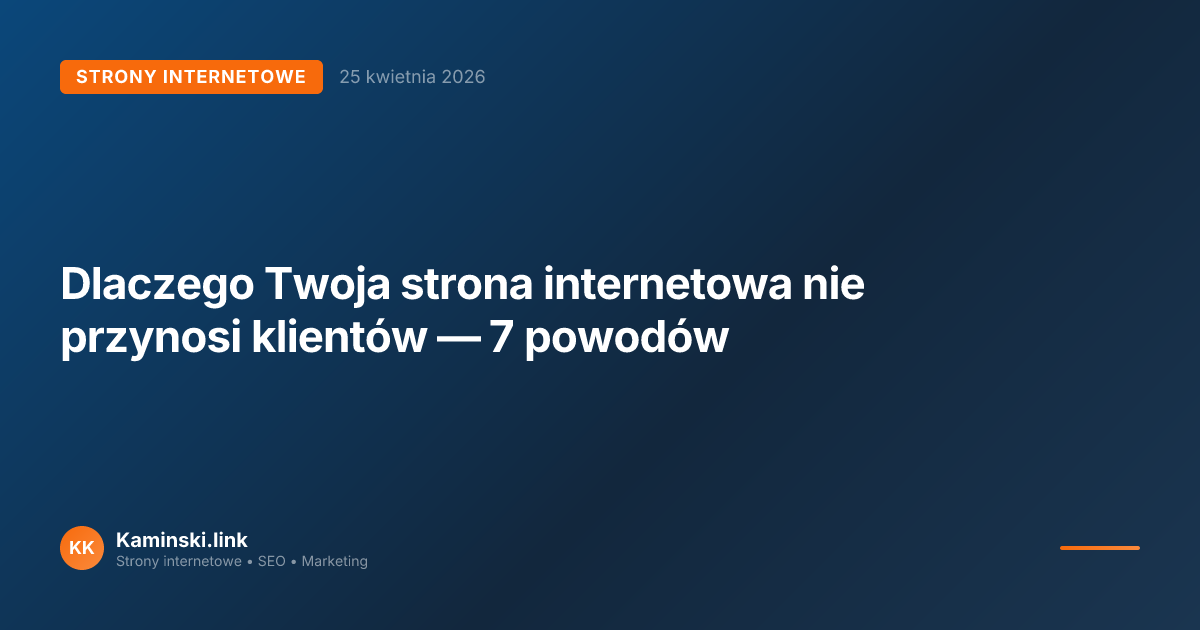 STRONY INTERNETOWE 25 kwietnia 2026

Dlaczego Twoja strona internetowa nie przynosi klientów — 7 powodów

KK
Kaminski.link
Strony internetowe • SEO • Marketing